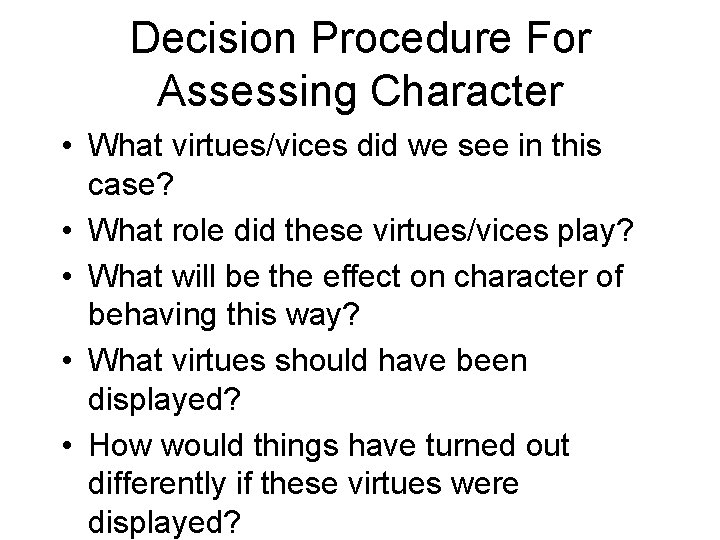 Decision Procedure For Assessing Character

• What virtues/vices did we see in this case?
• What role did these virtues/vices play?
• What will be the effect on character of behaving this way?
• What virtues should have been displayed?
• How would things have turned out differently if these virtues were displayed?